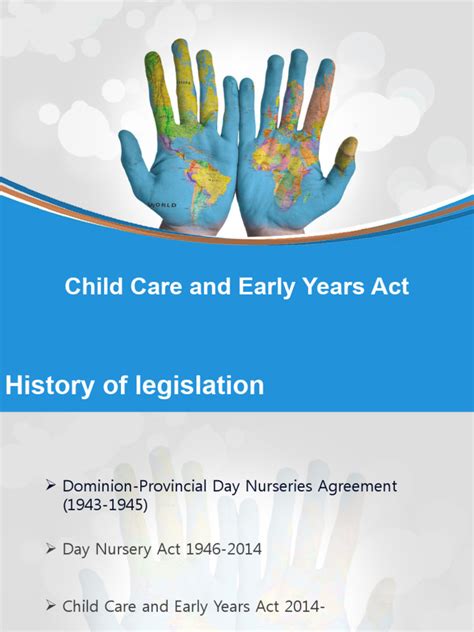 WORLD

Child Care and Early Years Act

History of legislation

➢ Dominion-Provincial Day Nurseries Agreement (1943-1945)

➢ Day Nursery Act 1946-2014

➢ Child Care and Early Years Act 2014-